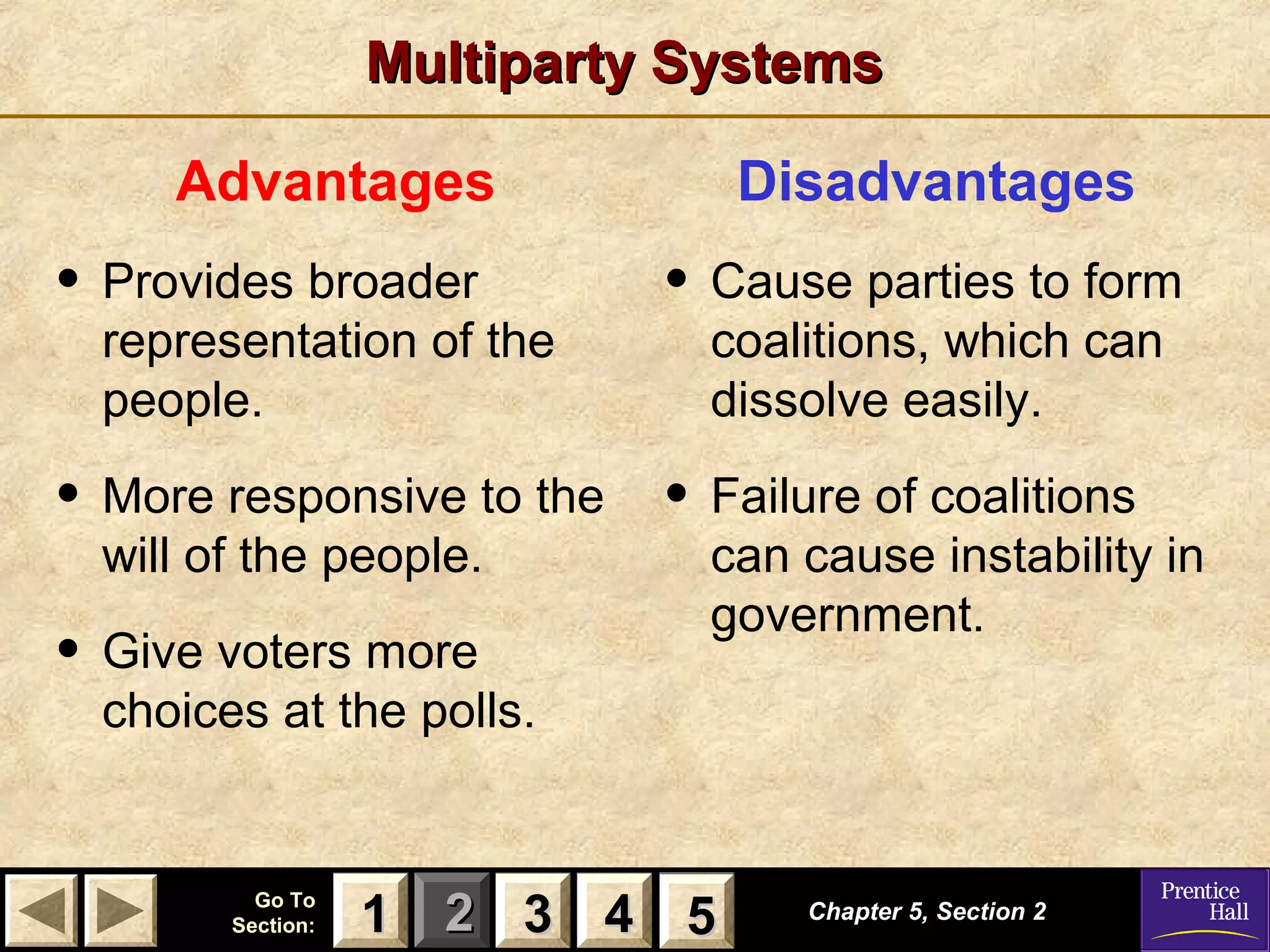 Multiparty Systems

Advantages

• Provides broader representation of the people.

• More responsive to the will of the people.

• Give voters more choices at the polls.

Disadvantages

• Cause parties to form coalitions, which can dissolve easily.

• Failure of coalitions can cause instability in government.

Go To Section:

1

2

3

4

5

Chapter 5, Section 2

Prentice Hall